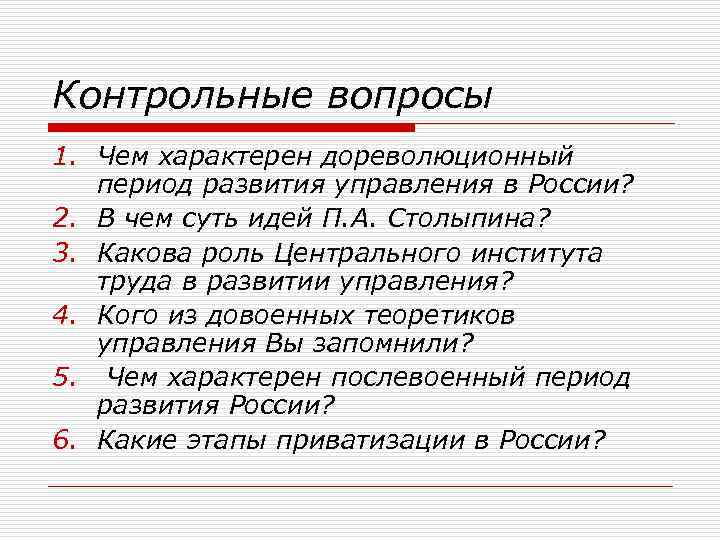 Контрольные вопросы

1. Чем характерен дореволюционный период развития управления в России?
2. В чем суть идей П.А. Столыпина?
3. Какова роль Центрального института труда в развитии управления?
4. Кого из довоенных теоретиков управления Вы запомнили?
5. Чем характерен послевоенный период развития России?
6. Какие этапы приватизации в России?